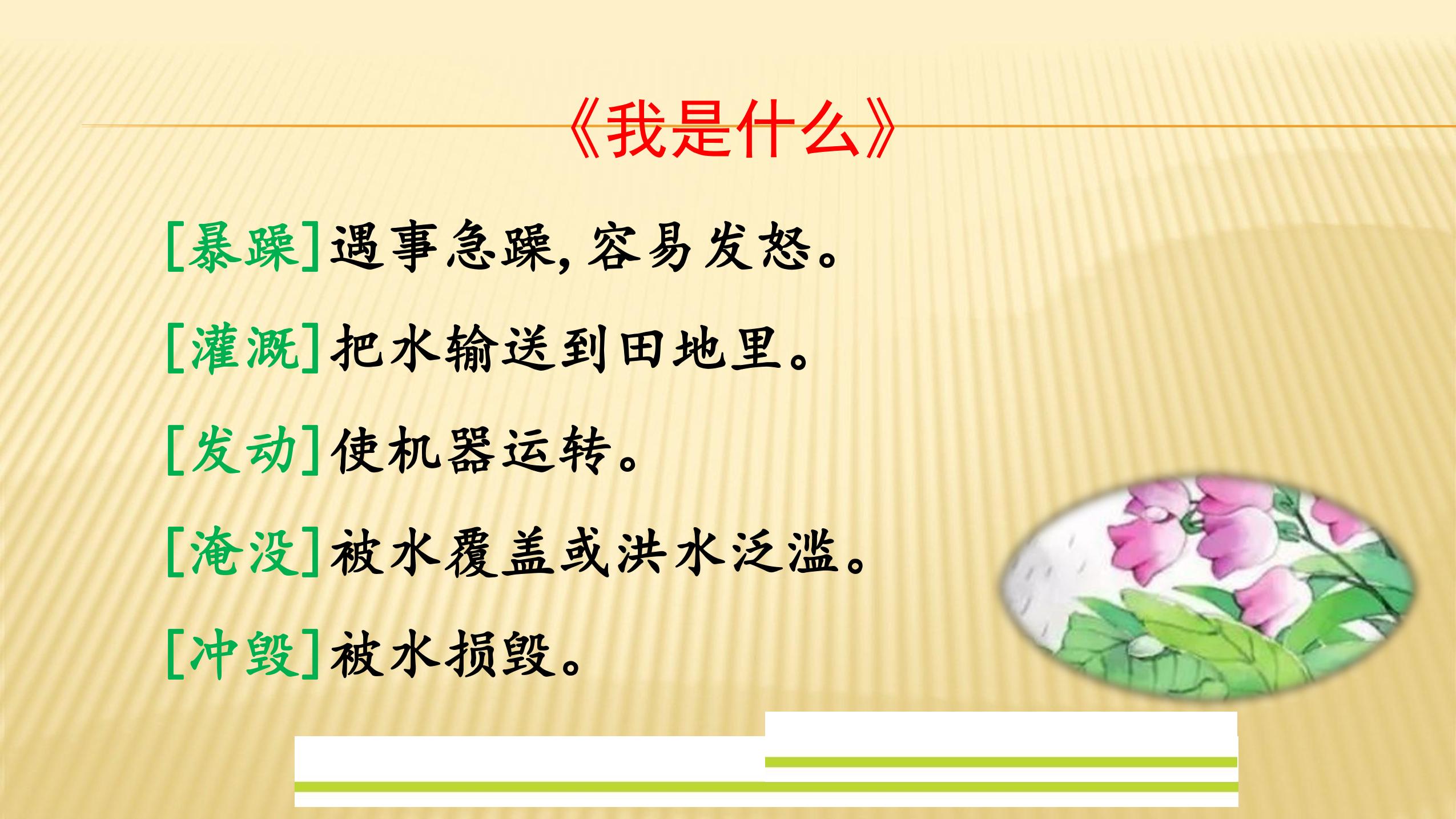 《我是什么》

[暴躁]遇事急躁，容易发怒。

[灌溉]把水输送到田地里。

[发动]使机器运转。

[淹没]被水覆盖或洪水泛滥。

[冲毁]被水损毁。